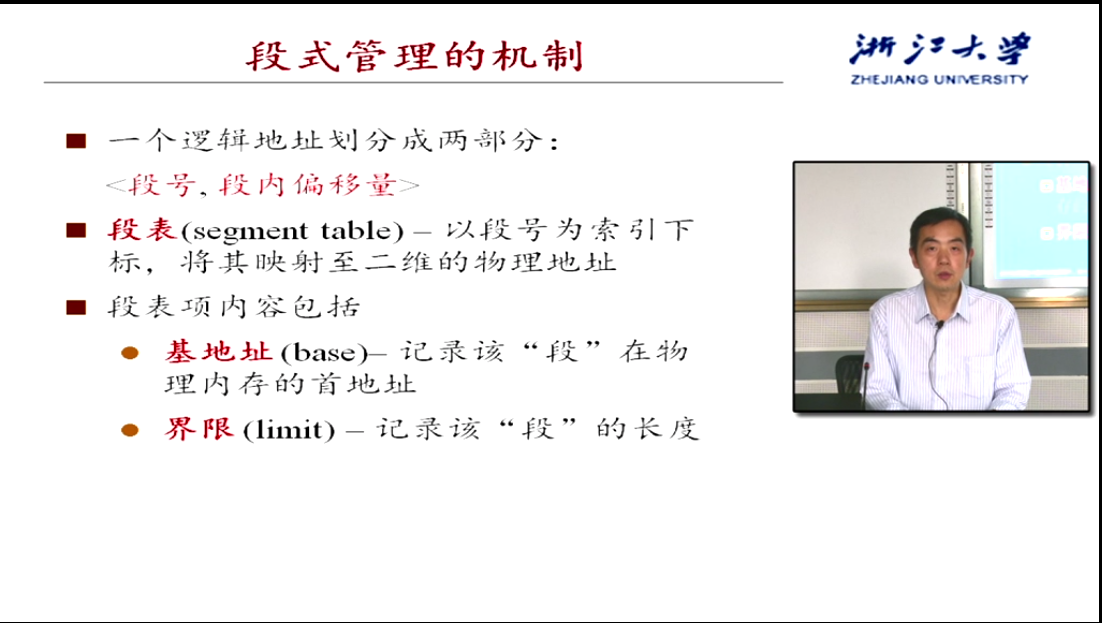 段式管理的机制

浙江大学
ZHEJIANG UNIVERSITY

■ 一个逻辑地址划分成两部分：
<段号, 段内偏移量>

■ 段表(segment table) – 以段号为索引下标，将其映射至二维的物理地址

■ 段表项内容包括

● 基地址 (base)– 记录该“段”在物理内存的首地址

● 界限 (limit) – 记录该“段”的长度